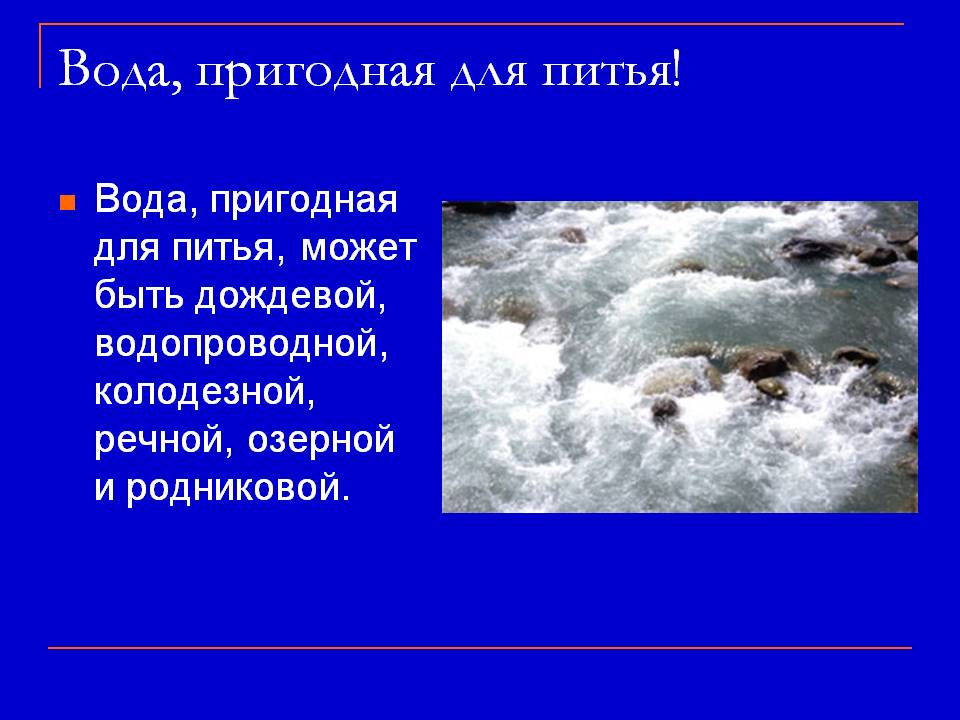 Вода, пригодная для питья!

Вода, пригодная для питья, может быть дождевой, водопроводной, колодезной, речной, озерной и родниковой.